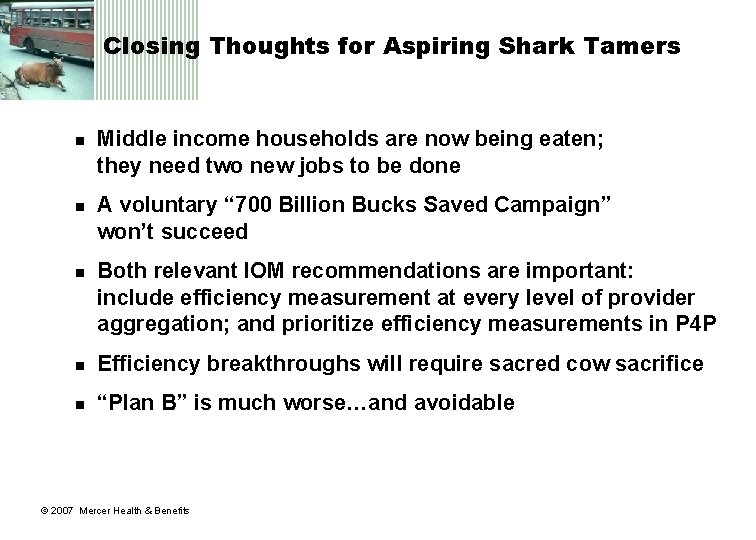 Closing Thoughts for Aspiring Shark Tamers

▪ Middle income households are now being eaten; they need two new jobs to be done

▪ A voluntary “700 Billion Bucks Saved Campaign” won’t succeed

▪ Both relevant IOM recommendations are important: include efficiency measurement at every level of provider aggregation; and prioritize efficiency measurements in P4P

▪ Efficiency breakthroughs will require sacred cow sacrifice

▪ “Plan B” is much worse…and avoidable

© 2007 Mercer Health & Benefits